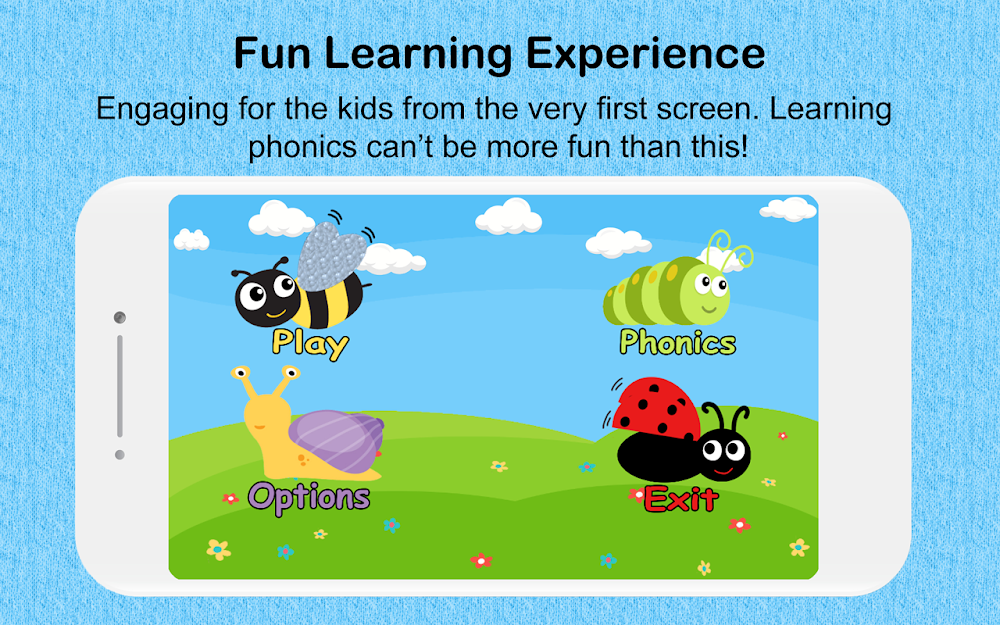 Fun Learning Experience

Engaging for the kids from the very first screen. Learning phonics can't be more fun than this!

Play

Phonics

Options

Exit